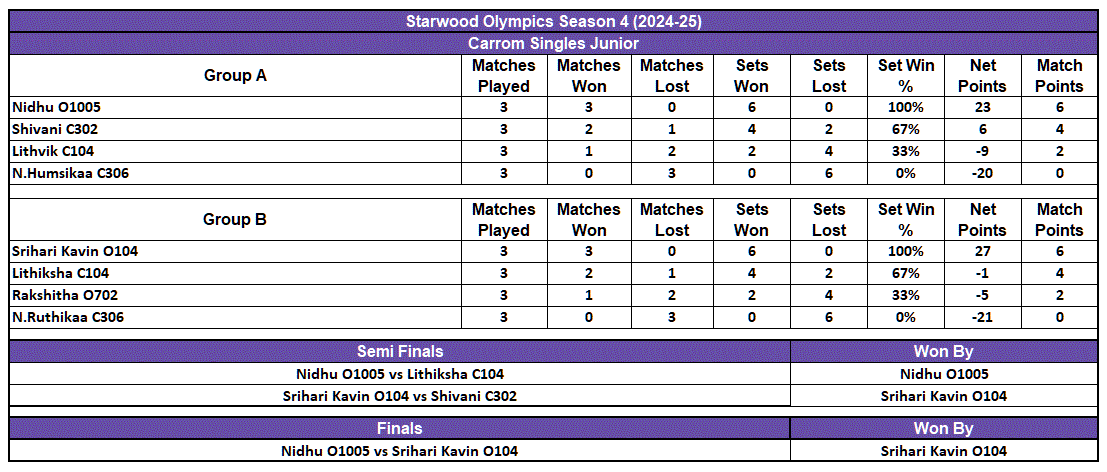 Starwood Olympics Season 4 (2024-25)

Carrom Singles Junior

| Group A | Matches Played | Matches Won | Matches Lost | Sets Won | Sets Lost | Set Win % | Net Points | Match Points |
|---|---|---|---|---|---|---|---|---|
| Nidhu O1005 | 3 | 3 | 0 | 6 | 0 | 100% | 23 | 6 |
| Shivani C302 | 3 | 2 | 1 | 4 | 2 | 67% | 6 | 4 |
| Lithvik C104 | 3 | 1 | 2 | 2 | 4 | 33% | -9 | 2 |
| N.Humsikaa C306 | 3 | 0 | 3 | 0 | 6 | 0% | -20 | 0 |

| Group B | Matches Played | Matches Won | Matches Lost | Sets Won | Sets Lost | Set Win % | Net Points | Match Points |
|---|---|---|---|---|---|---|---|---|
| Srihari Kavin O104 | 3 | 3 | 0 | 6 | 0 | 100% | 27 | 6 |
| Lithiksha C104 | 3 | 2 | 1 | 4 | 2 | 67% | -1 | 4 |
| Rakshitha O702 | 3 | 1 | 2 | 2 | 4 | 33% | -5 | 2 |
| N.Ruthikaa C306 | 3 | 0 | 3 | 0 | 6 | 0% | -21 | 0 |

| Semi Finals | Won By |
|---|---|
| Nidhu O1005 vs Lithiksha C104 | Nidhu O1005 |
| Srihari Kavin O104 vs Shivani C302 | Srihari Kavin O104 |

| Finals | Won By |
|---|---|
| Nidhu O1005 vs Srihari Kavin O104 | Srihari Kavin O104 |